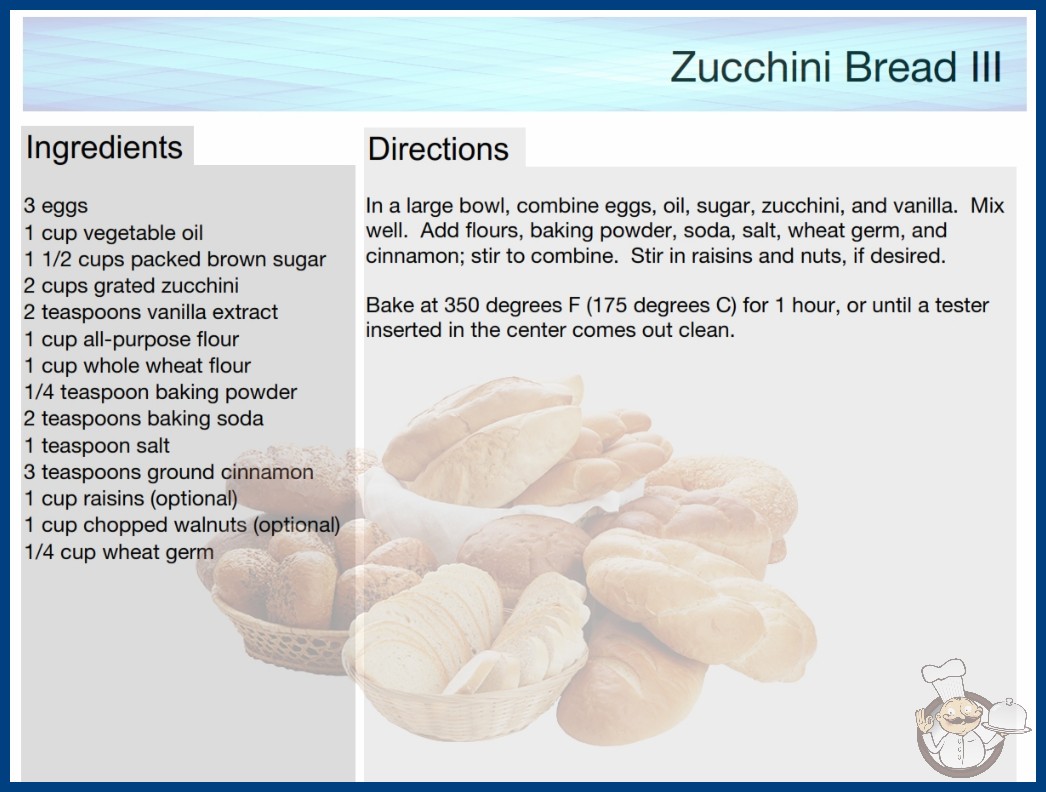 Zucchini Bread III

Ingredients

3 eggs
1 cup vegetable oil
1 1/2 cups packed brown sugar
2 cups grated zucchini
2 teaspoons vanilla extract
1 cup all-purpose flour
1 cup whole wheat flour
1/4 teaspoon baking powder
2 teaspoons baking soda
1 teaspoon salt
3 teaspoons ground cinnamon
1 cup raisins (optional)
1 cup chopped walnuts (optional)
1/4 cup wheat germ

Directions

In a large bowl, combine eggs, oil, sugar, zucchini, and vanilla. Mix well. Add flours, baking powder, soda, salt, wheat germ, and cinnamon; stir to combine. Stir in raisins and nuts, if desired.

Bake at 350 degrees F (175 degrees C) for 1 hour, or until a tester inserted in the center comes out clean.